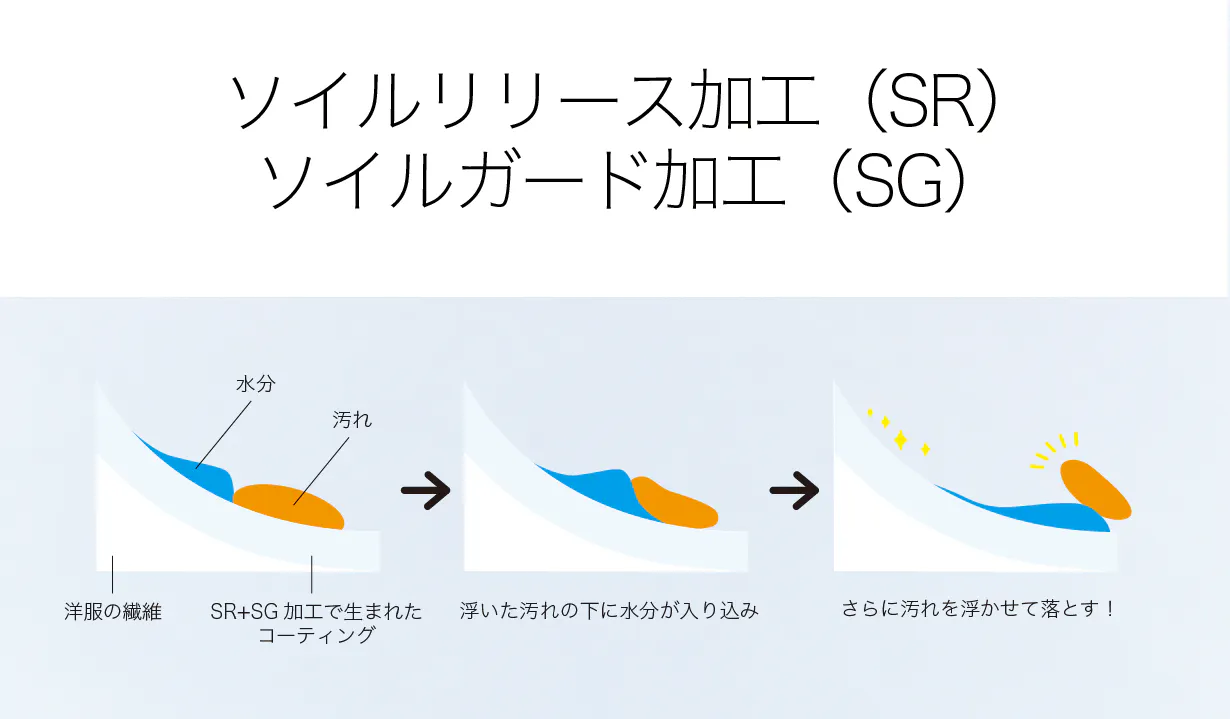 ソイルリリース加工（SR）
ソイルガード加工（SG）

水分

汚れ

洋服の繊維

SR+SG 加工で生まれたコーティング

浮いた汚れの下に水分が入り込み

さらに汚れを浮かせて落とす！